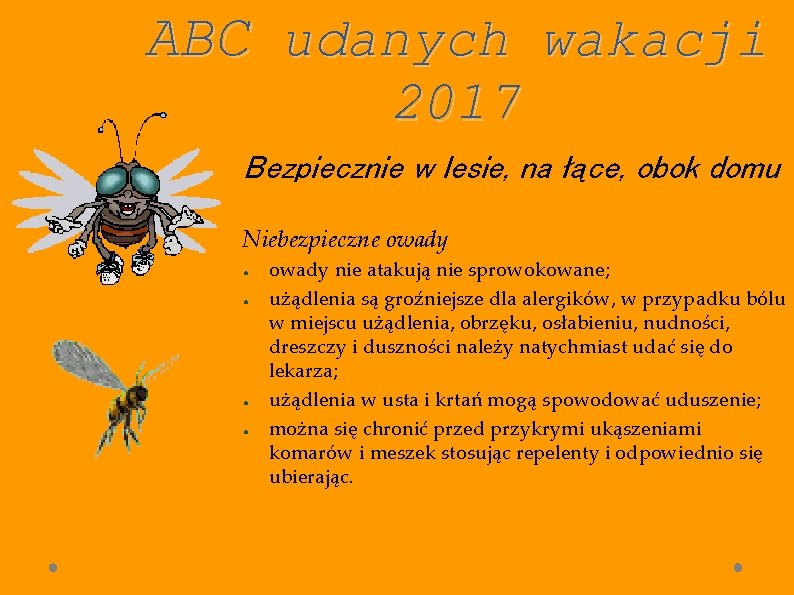 ABC udanych wakacji 2017

Bezpiecznie w lesie, na łące, obok domu

Niebezpieczne owady

• owady nie atakują nie sprowokowane;
• użądlenia są groźniejsze dla alergików, w przypadku bólu w miejscu użądlenia, obrzęku, osłabieniu, nudności, dreszczy i duszności należy natychmiast udać się do lekarza;
• użądlenia w usta i krtań mogą spowodować uduszenie;
• można się chronić przed przykrymi ukąszeniami komarów i meszek stosując repelenty i odpowiednio się ubierając.